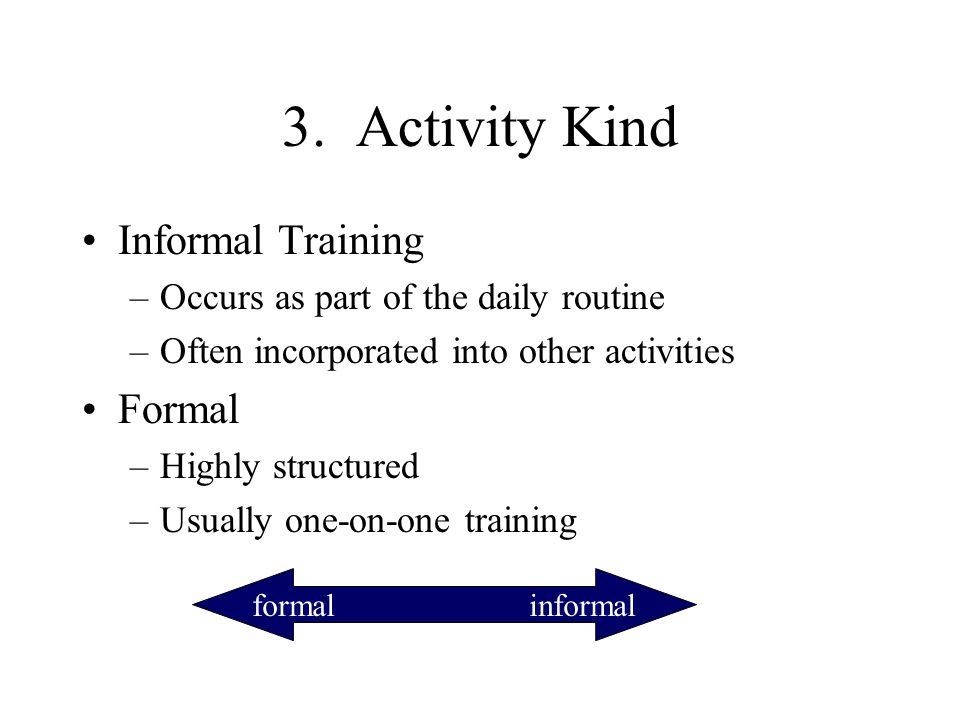 3. Activity Kind

• Informal Training
– Occurs as part of the daily routine
– Often incorporated into other activities

• Formal
– Highly structured
– Usually one-on-one training

formal informal